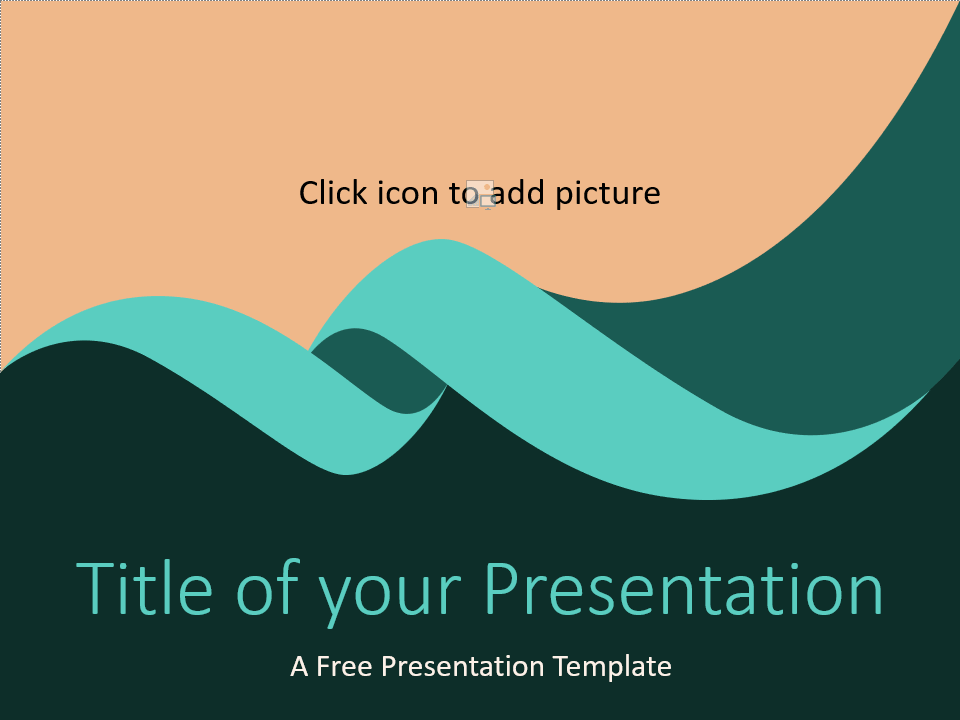 Click icon to add picture

Title of your Presentation

A Free Presentation Template